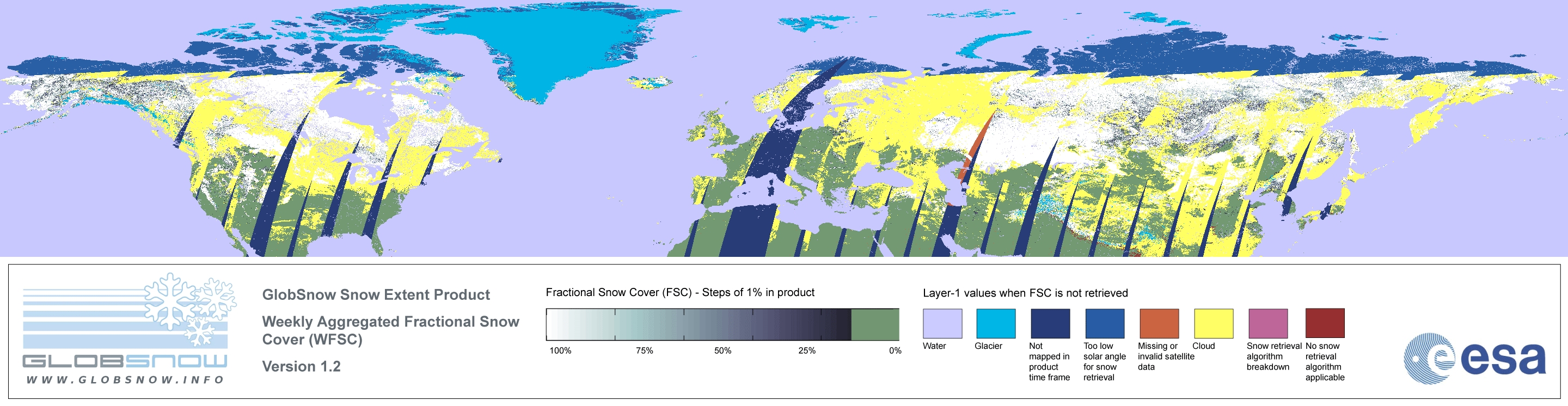 GLOBSNOW
WWW.GLOBSNOW.INFO

GlobSnow Snow Extent Product

Weekly Aggregated Fractional Snow Cover (WFSC)

Version 1.2

Fractional Snow Cover (FSC) - Steps of 1% in product

100% 75% 50% 25% 0%

Layer-1 values when FSC is not retrieved

Water

Glacier

Not mapped in product time frame

Too low solar angle for snow retrieval

Missing or invalid satellite data

Cloud

Snow retrieval algorithm breakdown

No snow retrieval algorithm applicable

esa